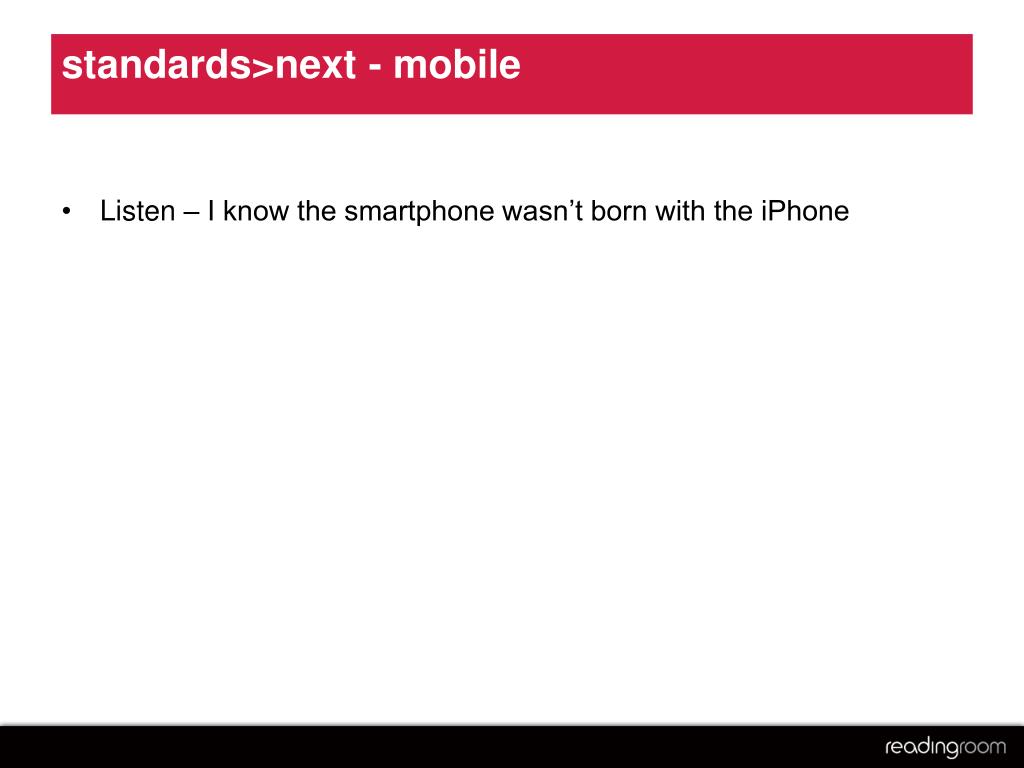 standards>next - mobile

• Listen – I know the smartphone wasn’t born with the iPhone

readingroom